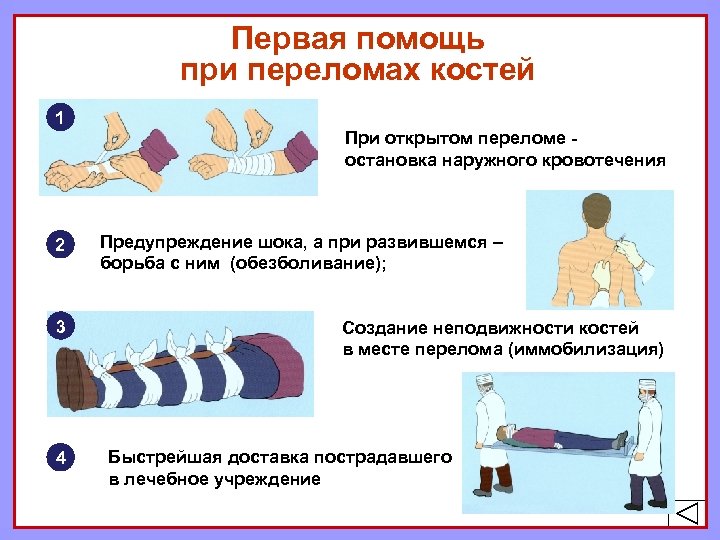 Первая помощь при переломах костей

1

При открытом переломе - остановка наружного кровотечения

2

Предупреждение шока, а при развившемся – борьба с ним (обезболивание);

3

Создание неподвижности костей в месте перелома (иммобилизация)

4

Быстрейшая доставка пострадавшего в лечебное учреждение